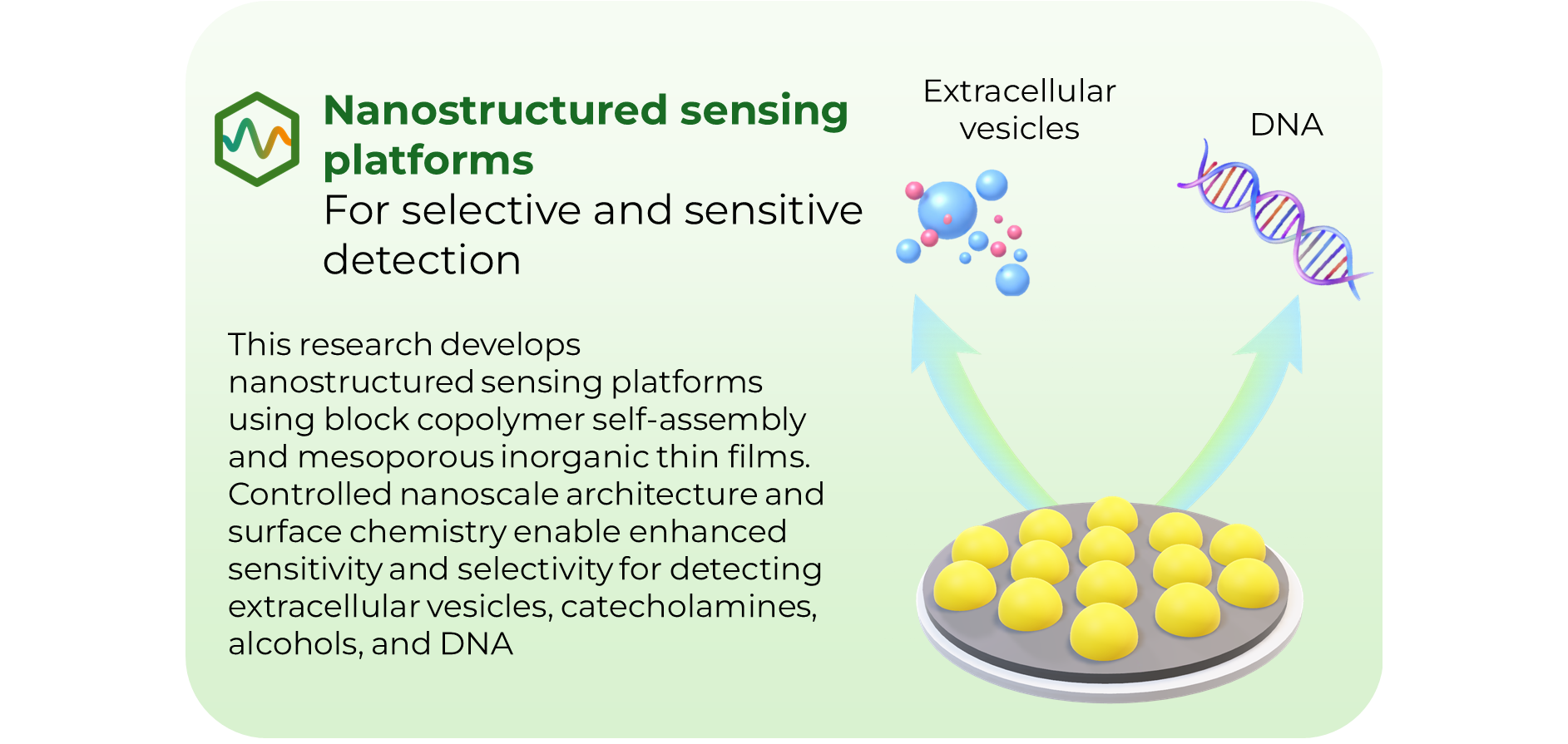 Nanostructured sensing platforms
For selective and sensitive detection

This research develops nanostructured sensing platforms using block copolymer self-assembly and mesoporous inorganic thin films. Controlled nanoscale architecture and surface chemistry enable enhanced sensitivity and selectivity for detecting extracellular vesicles, catecholamines, alcohols, and DNA

Extracellular vesicles

DNA